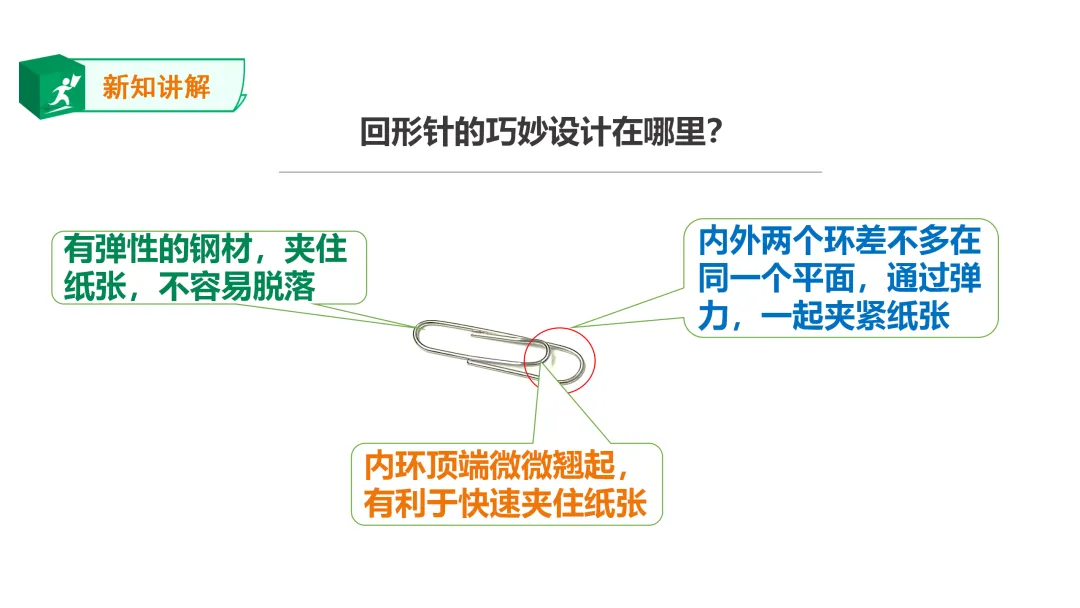 新知讲解

回形针的巧妙设计在哪里?

有弹性的钢材，夹住纸张，不容易脱落

内外两个环差不多在同一个平面，通过弹力，一起夹紧纸张

内环顶端微微翘起，有利于快速夹住纸张